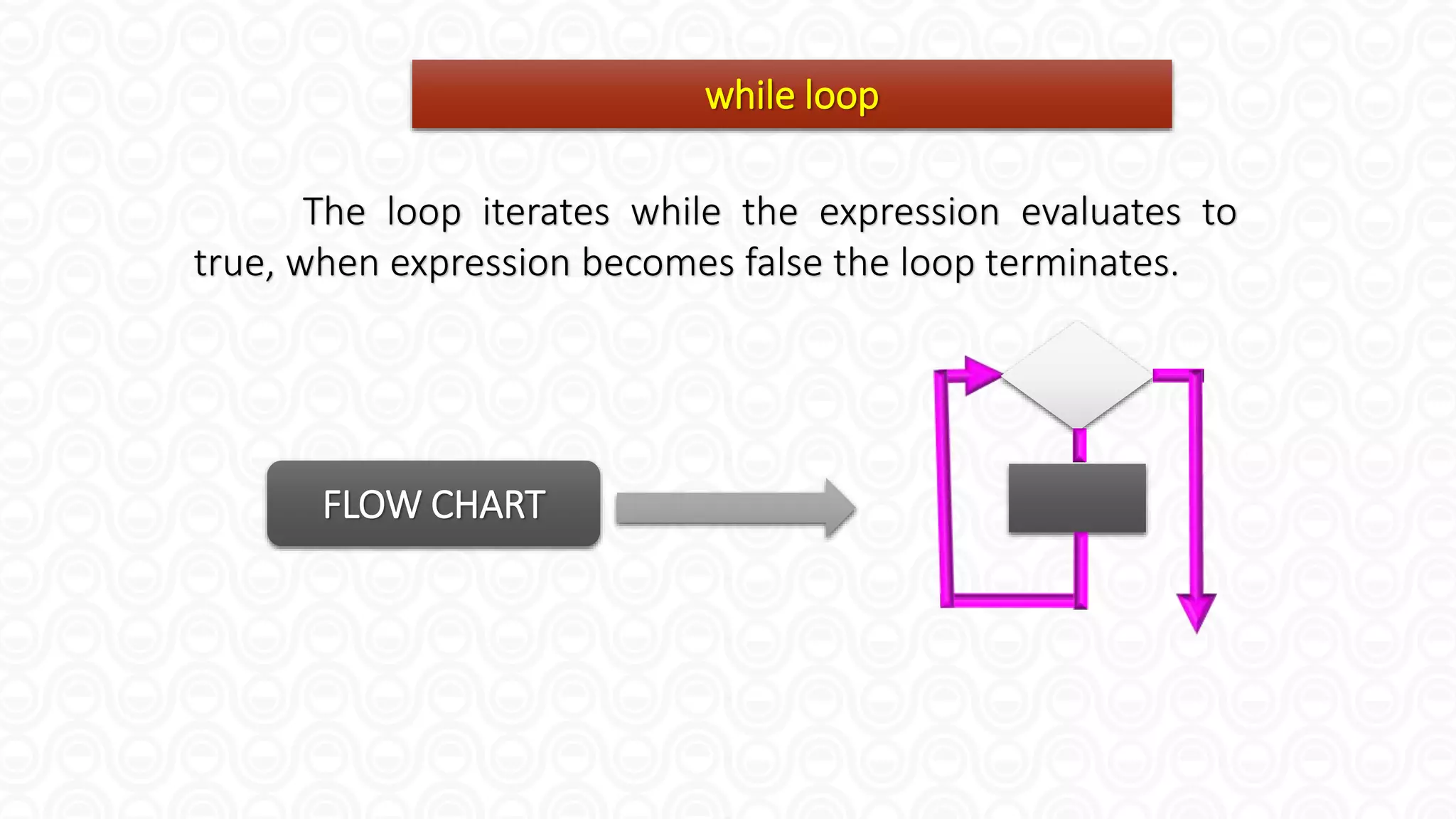 while loop

The loop iterates while the expression evaluates to true, when expression becomes false the loop terminates.

FLOW CHART